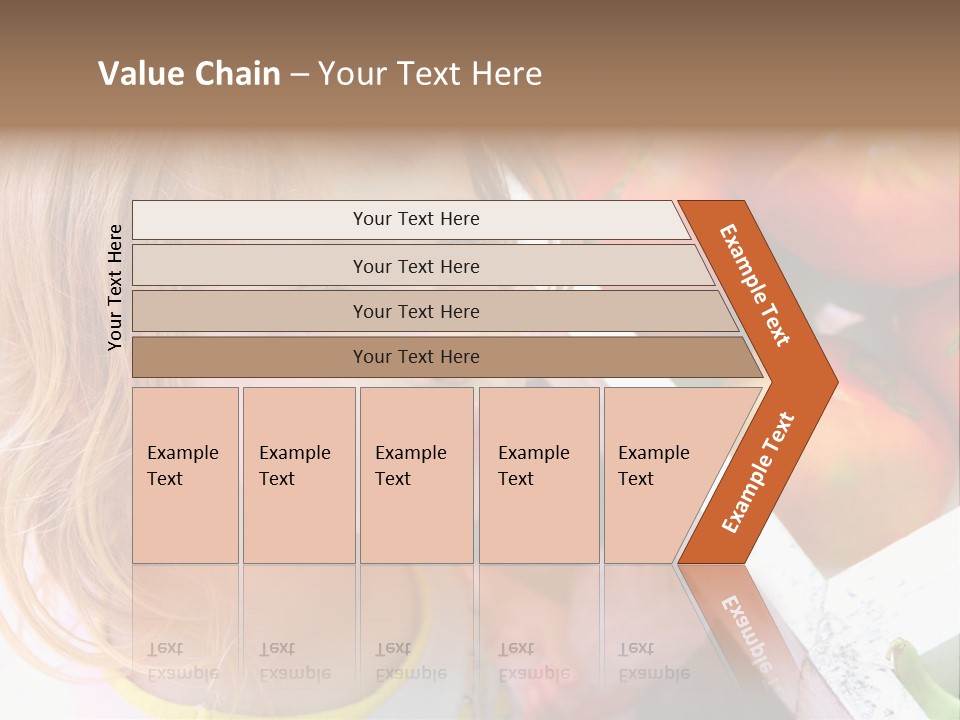 Value Chain – Your Text Here

Your Text Here

Your Text Here

Your Text Here

Your Text Here

Your Text Here

Example Text

Example Text

Example Text

Example Text

Example Text

Example Text

Example Text